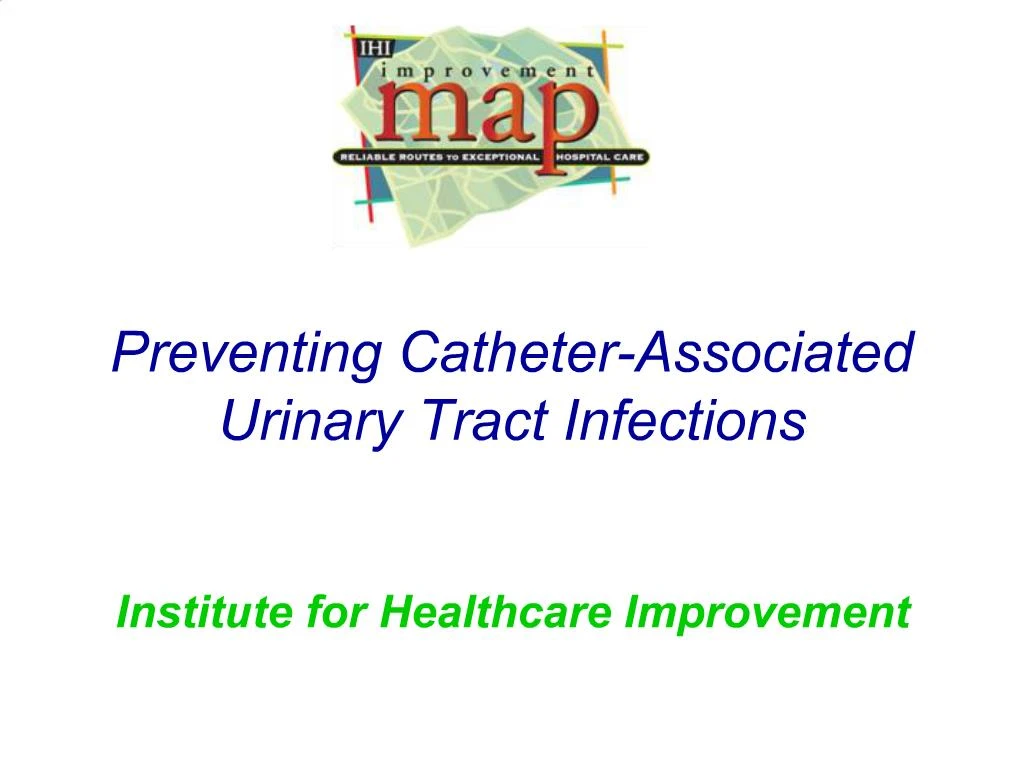 IHI
improvement
map
RELIABLE ROUTES TO EXCEPTIONAL HOSPITAL CARE

Preventing Catheter-Associated Urinary Tract Infections

Institute for Healthcare Improvement